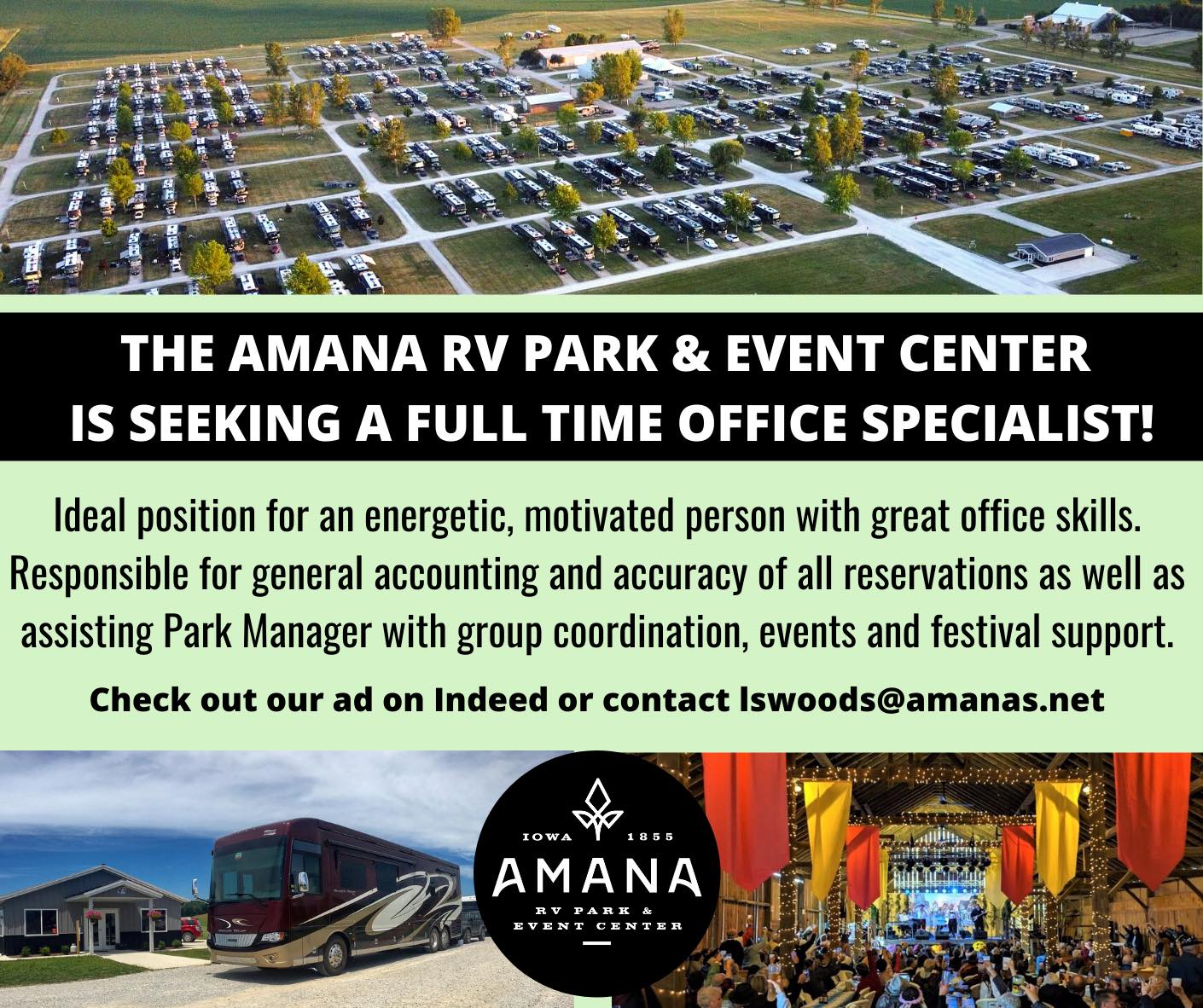 THE AMANA RV PARK & EVENT CENTER IS SEEKING A FULL TIME OFFICE SPECIALIST!

Ideal position for an energetic, motivated person with great office skills. Responsible for general accounting and accuracy of all reservations as well as assisting Park Manager with group coordination, events and festival support.

Check out our ad on Indeed or contact lswoods@amanas.net

IOWA 1855
AMANA
RV PARK & EVENT CENTER